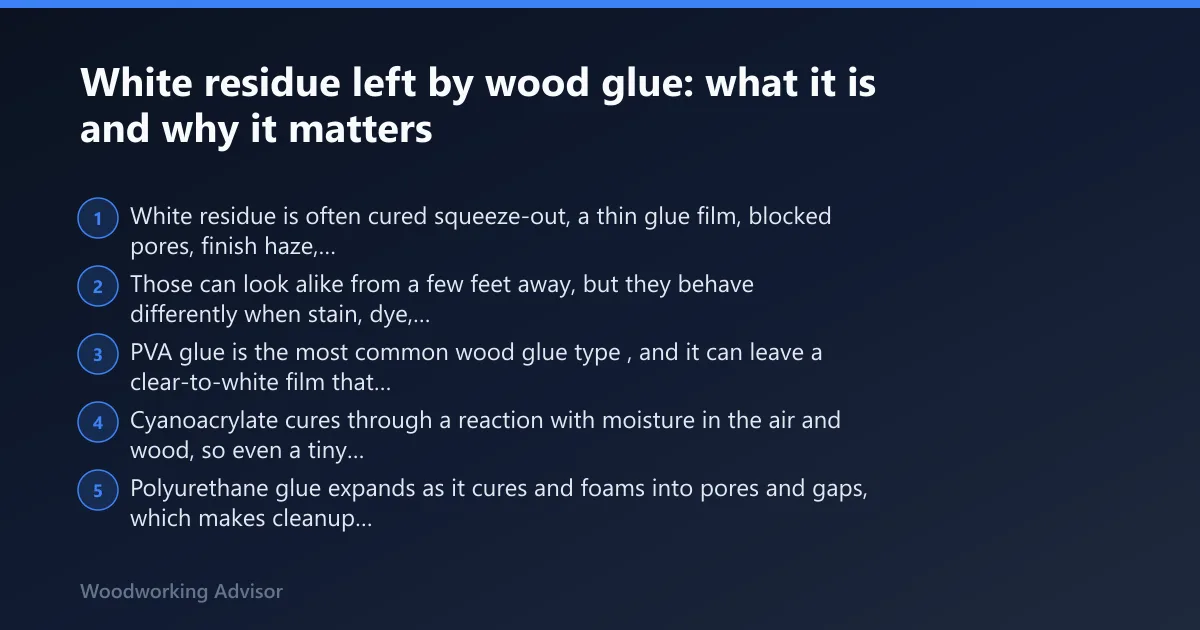 White residue left by wood glue: what it is and why it matters

1 White residue is often cured squeeze-out, a thin glue film, blocked pores, finish haze,...

2 Those can look alike from a few feet away, but they behave differently when stain, dye,...

3 PVA glue is the most common wood glue type , and it can leave a clear-to-white film that...

4 Cyanoacrylate cures through a reaction with moisture in the air and wood, so even a tiny...

5 Polyurethane glue expands as it cures and foams into pores and gaps, which makes cleanup...

Woodworking Advisor